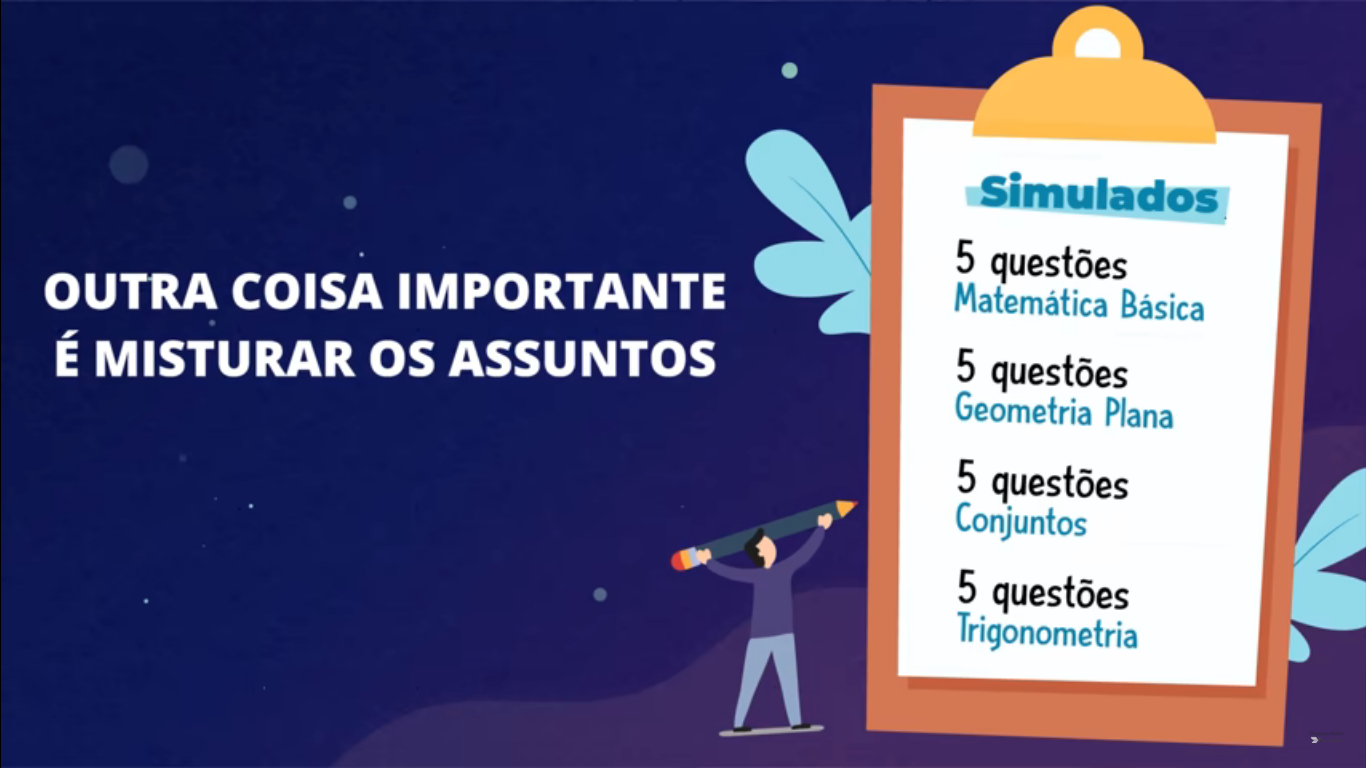 OUTRA COISA IMPORTANTE É MISTURAR OS ASSUNTOS

Simulados

5 questões
Matemática Básica

5 questões
Geometria Plana

5 questões
Conjuntos

5 questões
Trigonometria